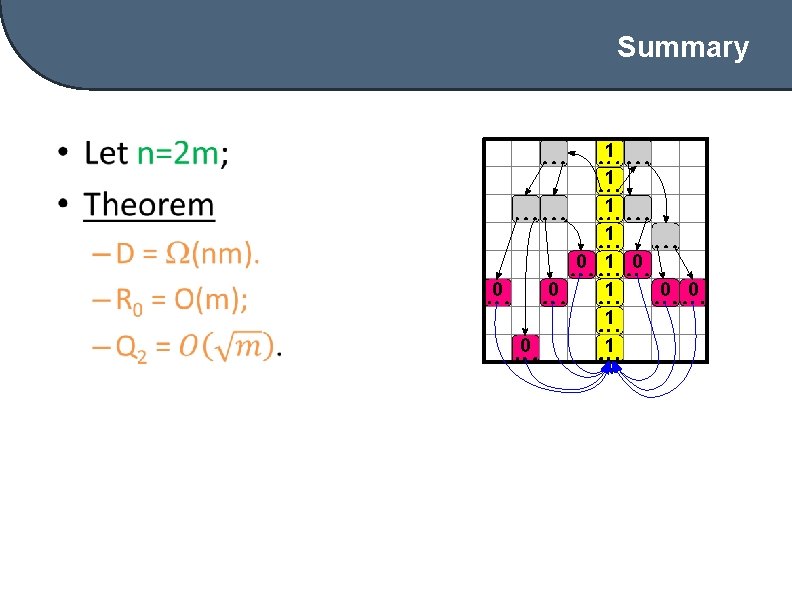 Summary

• Let n=2m;

• Theorem

– D = $\Omega$(nm).

– $R_0$ = O(m);

– $Q_2 = O(\sqrt{m})$.

1
1
1
1
0 1 0
0 0 1 0 0
1
0 1